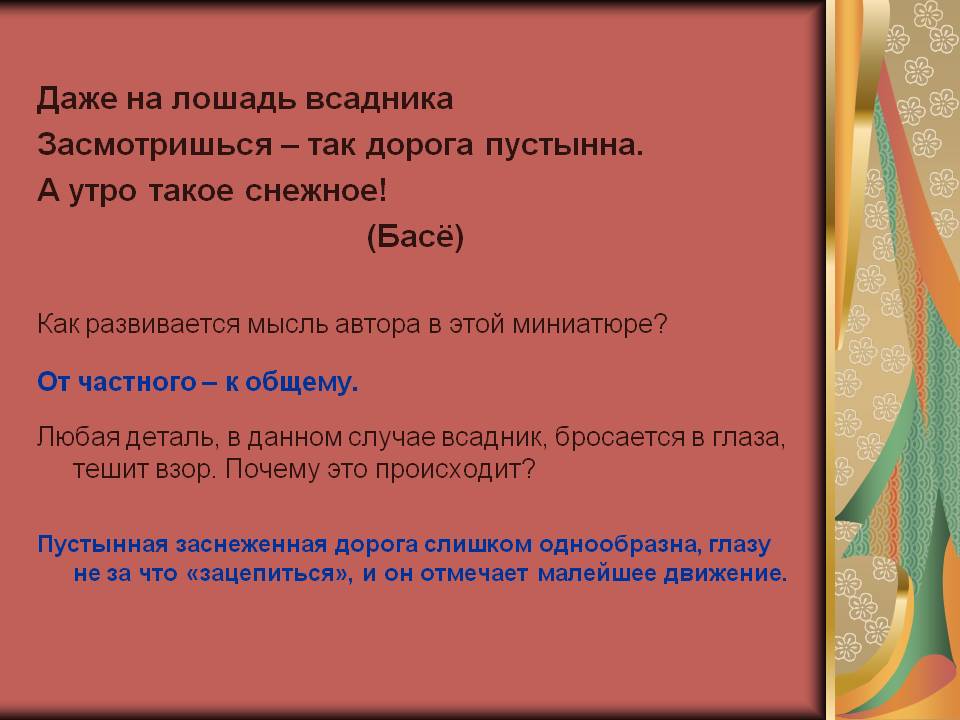 Даже на лошадь всадника
Засмотришься – так дорога пустынна.
А утро такое снежное!
(Басё)

Как развивается мысль автора в этой миниатюре?

От частного – к общему.

Любая деталь, в данном случае всадник, бросается в глаза, тешит взор. Почему это происходит?

Пустынная заснеженная дорога слишком однообразна, глазу не за что «зацепиться», и он отмечает малейшее движение.